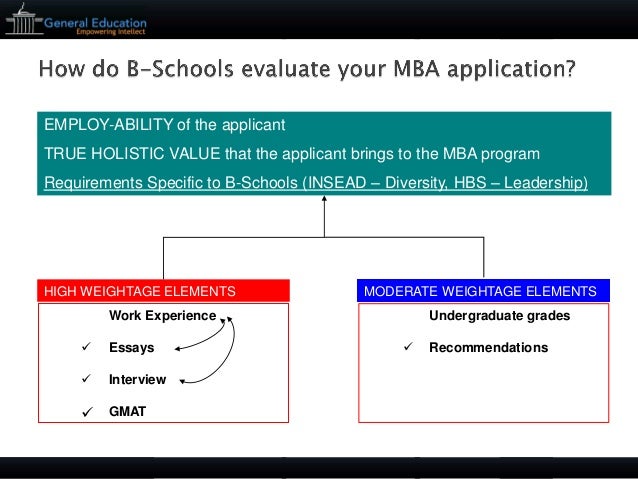 General Education
Empowering Intellect

How do B-Schools evaluate your MBA application?

EMPLOY-ABILITY of the applicant

TRUE HOLISTIC VALUE that the applicant brings to the MBA program

Requirements Specific to B-Schools (INSEAD – Diversity, HBS – Leadership)

HIGH WEIGHTAGE ELEMENTS

Work Experience

✓ Essays

✓ Interview

✓ GMAT

MODERATE WEIGHTAGE ELEMENTS

Undergraduate grades

✓ Recommendations